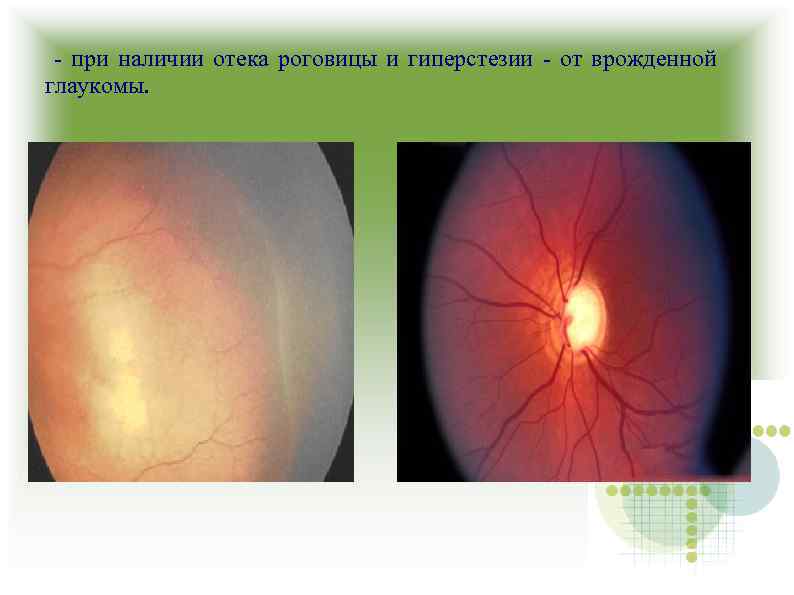 - при наличии отека роговицы и гиперстезии - от врожденной глаукомы.